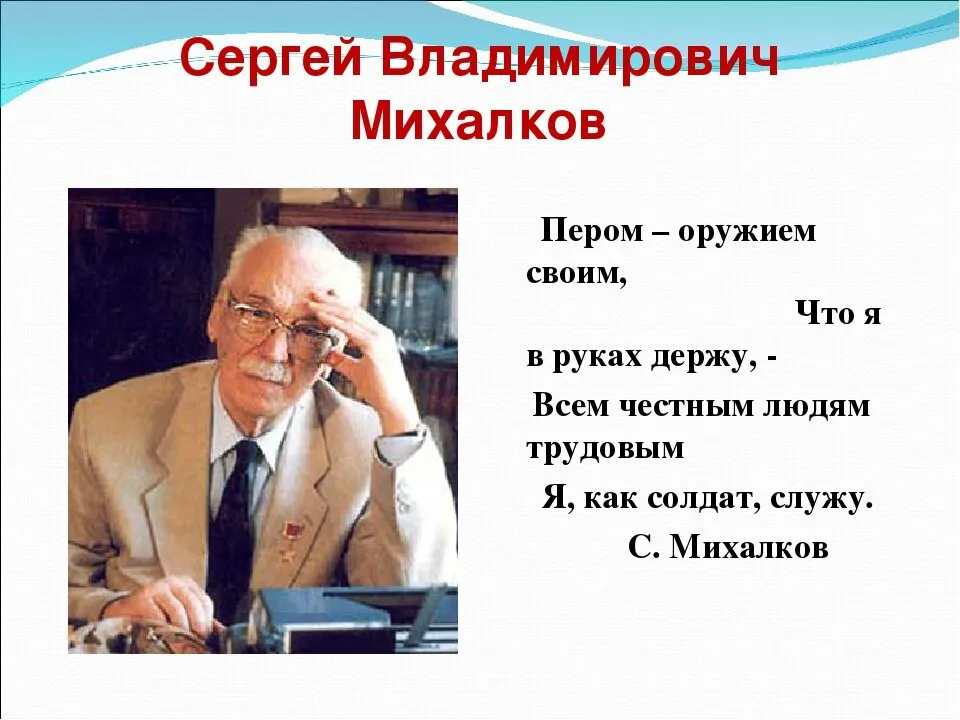 Сергей Владимирович Михалков

Пером – оружием своим,
Что я в руках держу, -
Всем честным людям трудовым
Я, как солдат, служу.
С. Михалков